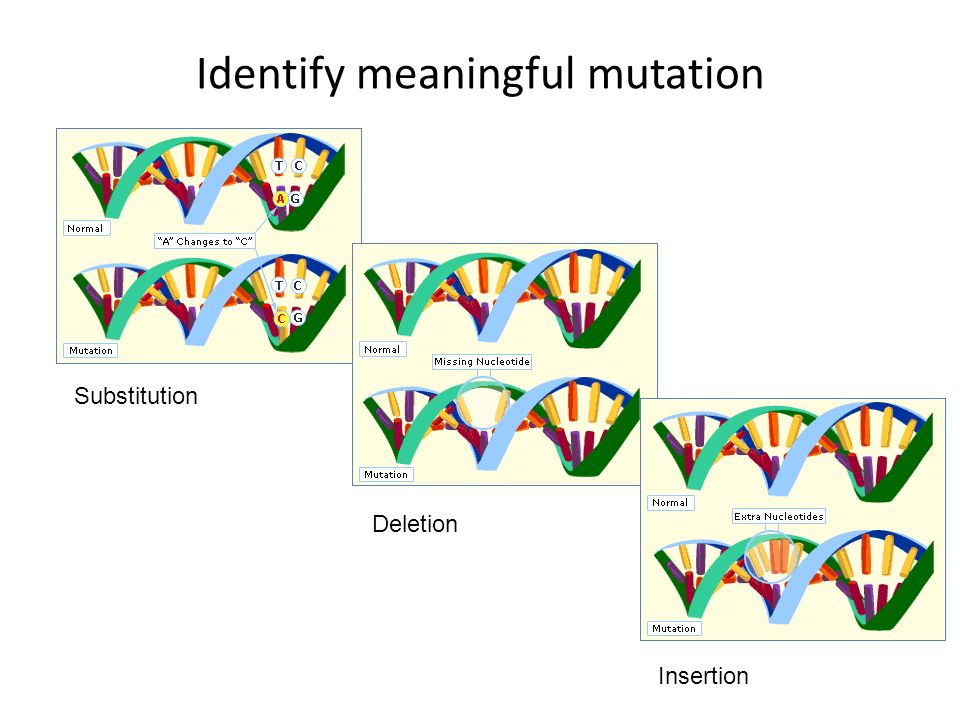 Identify meaningful mutation

T C
A G
Normal
"A" Changes to "C"
T C
C G
Mutation

Substitution

Normal
Missing Nucleotide
Mutation

Deletion

Normal
Extra Nucleotides
Mutation

Insertion